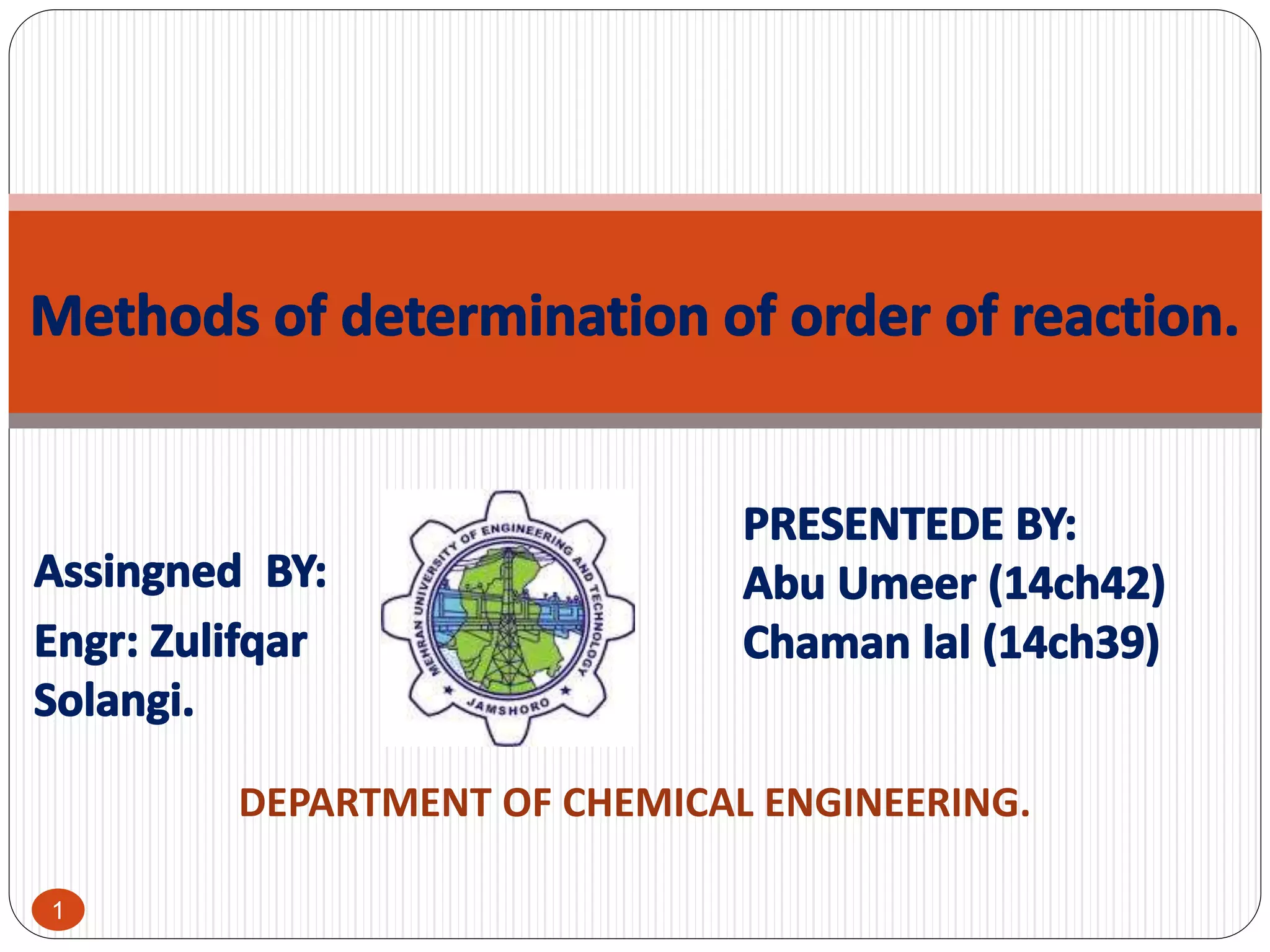 Methods of determination of order of reaction.

Assingned BY:
Engr: Zulifqar Solangi.

MEHRAN UNIVERSITY OF ENGINEERING AND TECHNOLOGY
JAMSHORO

PRESENTEDE BY:
Abu Umeer (14ch42)
Chaman lal (14ch39)

DEPARTMENT OF CHEMICAL ENGINEERING.

1